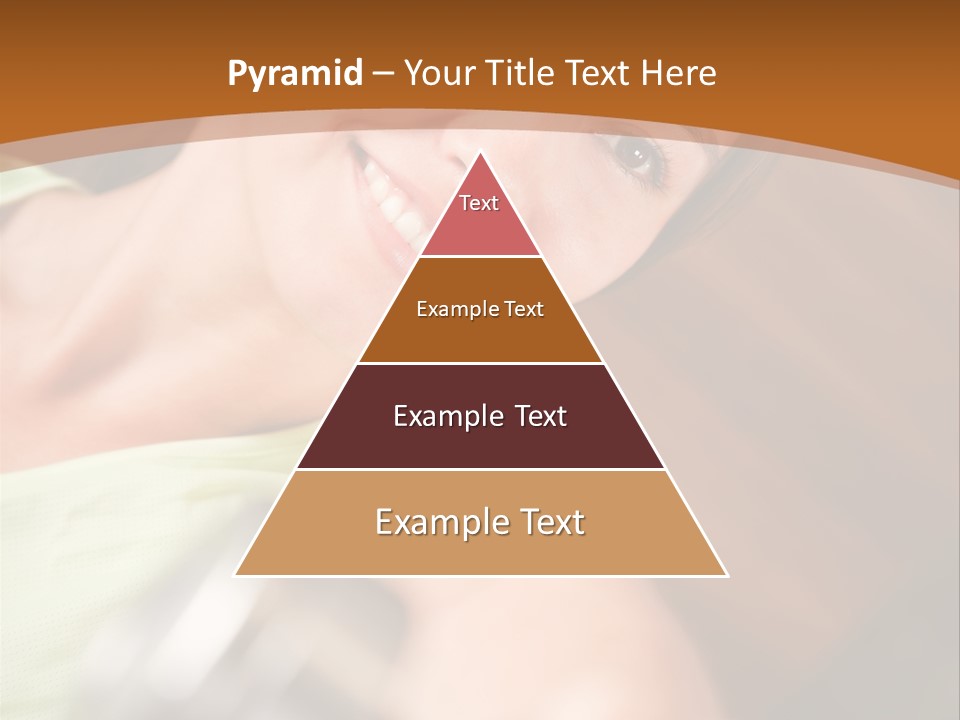 Pyramid – Your Title Text Here

Text

Example Text

Example Text

Example Text